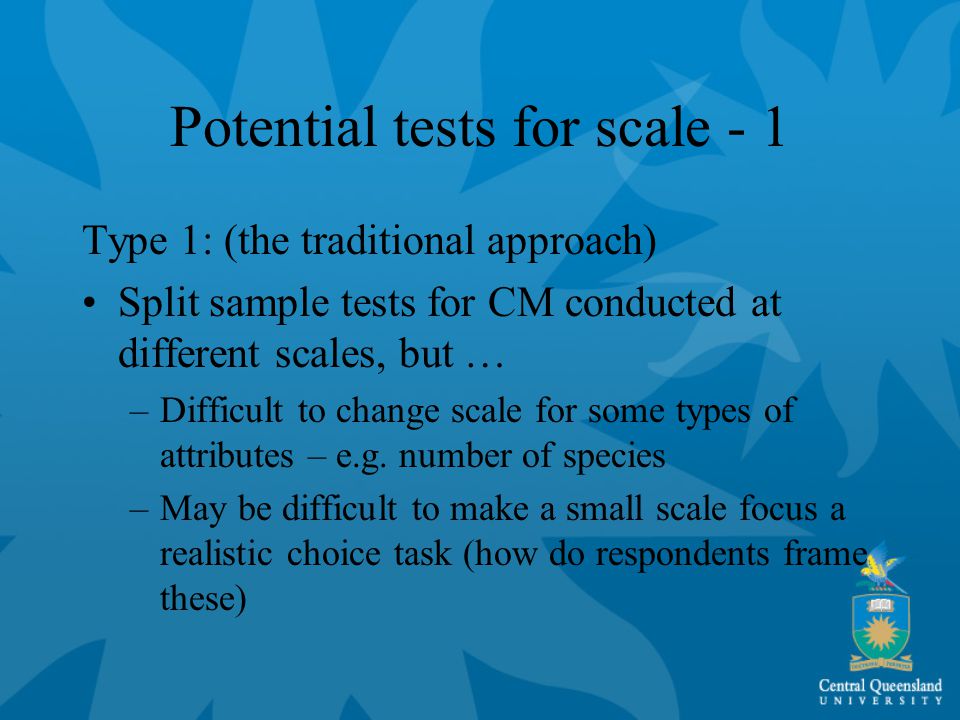 Potential tests for scale - 1

Type 1: (the traditional approach)

• Split sample tests for CM conducted at different scales, but …
 – Difficult to change scale for some types of attributes – e.g. number of species
 – May be difficult to make a small scale focus a realistic choice task (how do respondents frame these)

Central Queensland
UNIVERSITY